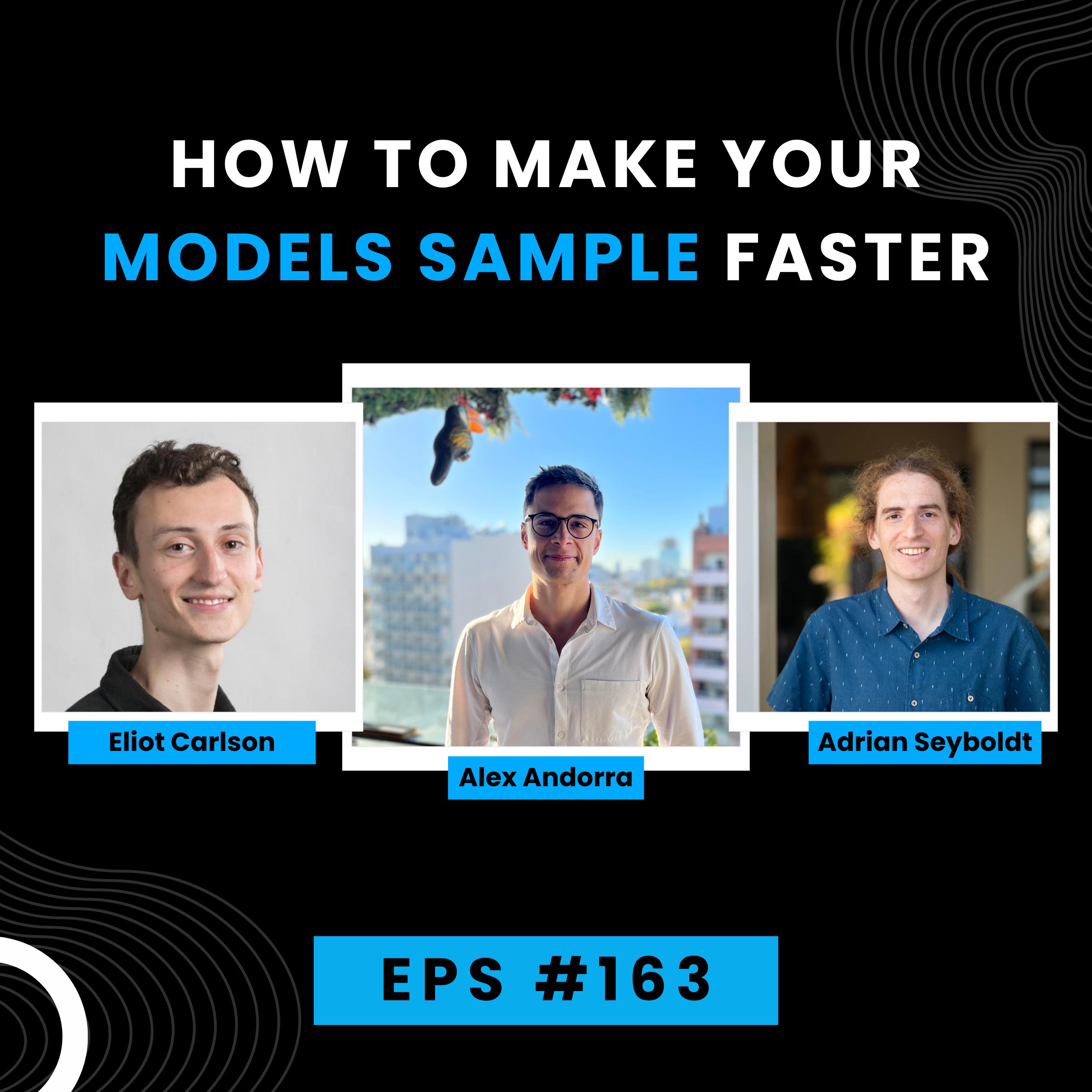 HOW TO MAKE YOUR MODELS SAMPLE FASTER

Eliot Carlson

Alex Andorra

Adrian Seyboldt

EPS #163